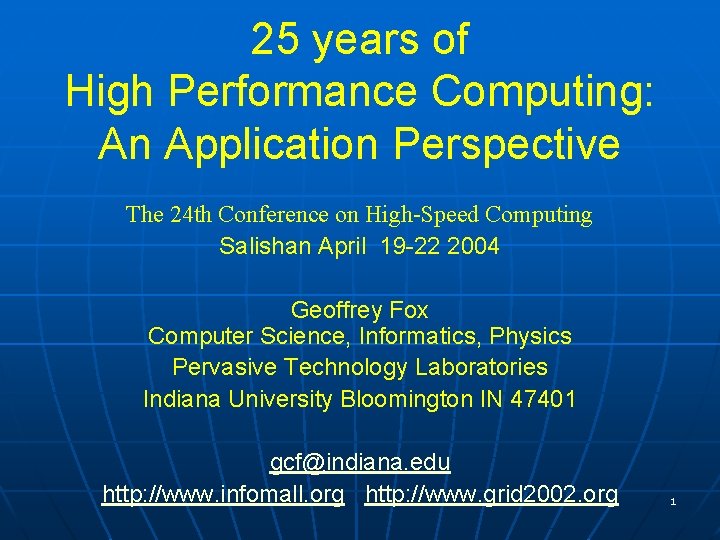 25 years of
High Performance Computing:
An Application Perspective

The 24th Conference on High-Speed Computing
Salishan April 19-22 2004

Geoffrey Fox
Computer Science, Informatics, Physics
Pervasive Technology Laboratories
Indiana University Bloomington IN 47401

gcf@indiana.edu
http://www.infomall.org http://www.grid2002.org

1